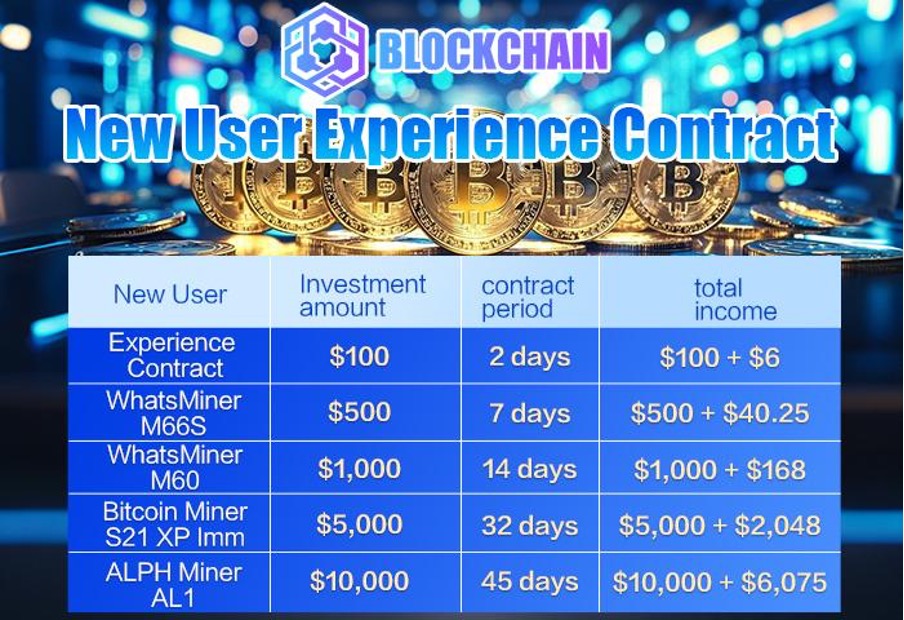 BLOCKCHAIN

New User Experience Contract

| New User | Investment amount | contract period | total income |
|---|---|---|---|
| Experience Contract | \$100 | 2 days | \$100 + \$6 |
| WhatsMiner M66S | \$500 | 7 days | \$500 + \$40.25 |
| WhatsMiner M60 | \$1,000 | 14 days | \$1,000 + \$168 |
| Bitcoin Miner S21 XP Imm | \$5,000 | 32 days | \$5,000 + \$2,048 |
| ALPH Miner AL1 | \$10,000 | 45 days | \$10,000 + \$6,075 |